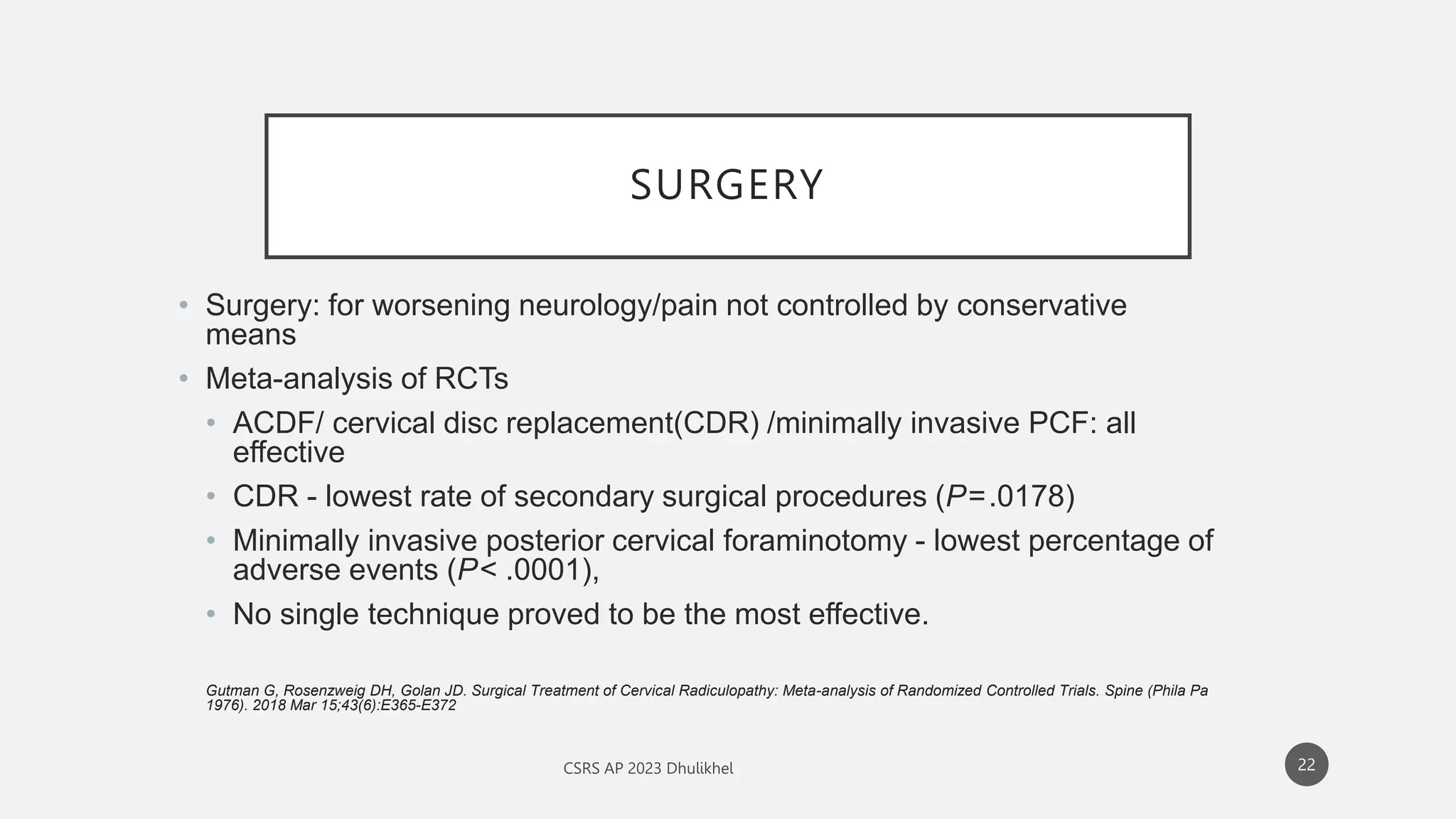 SURGERY

• Surgery: for worsening neurology/pain not controlled by conservative means
• Meta-analysis of RCTs
  • ACDF/ cervical disc replacement(CDR) /minimally invasive PCF: all effective
  • CDR - lowest rate of secondary surgical procedures (P=.0178)
  • Minimally invasive posterior cervical foraminotomy - lowest percentage of adverse events (P< .0001),
  • No single technique proved to be the most effective.

Gutman G, Rosenzweig DH, Golan JD. Surgical Treatment of Cervical Radiculopathy: Meta-analysis of Randomized Controlled Trials. Spine (Phila Pa 1976). 2018 Mar 15;43(6):E365-E372

CSRS AP 2023 Dhulikhel

22